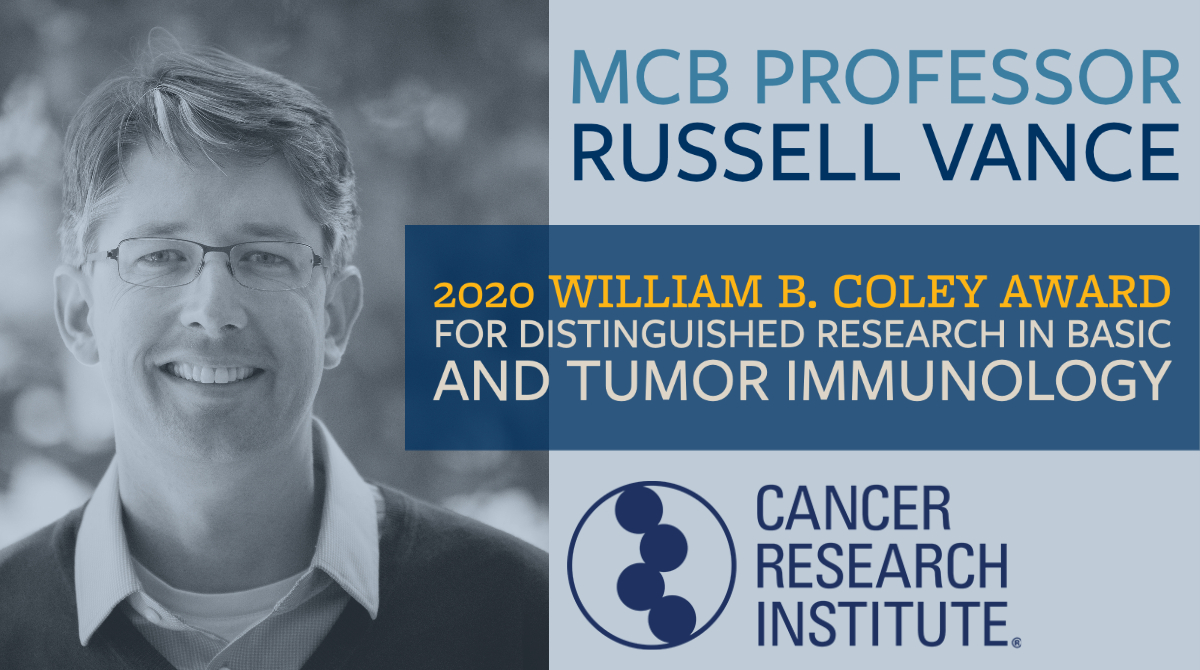 MCB PROFESSOR
RUSSELL VANCE

2020 WILLIAM B. COLEY AWARD
FOR DISTINGUISHED RESEARCH IN BASIC AND TUMOR IMMUNOLOGY

CANCER
RESEARCH
INSTITUTE®